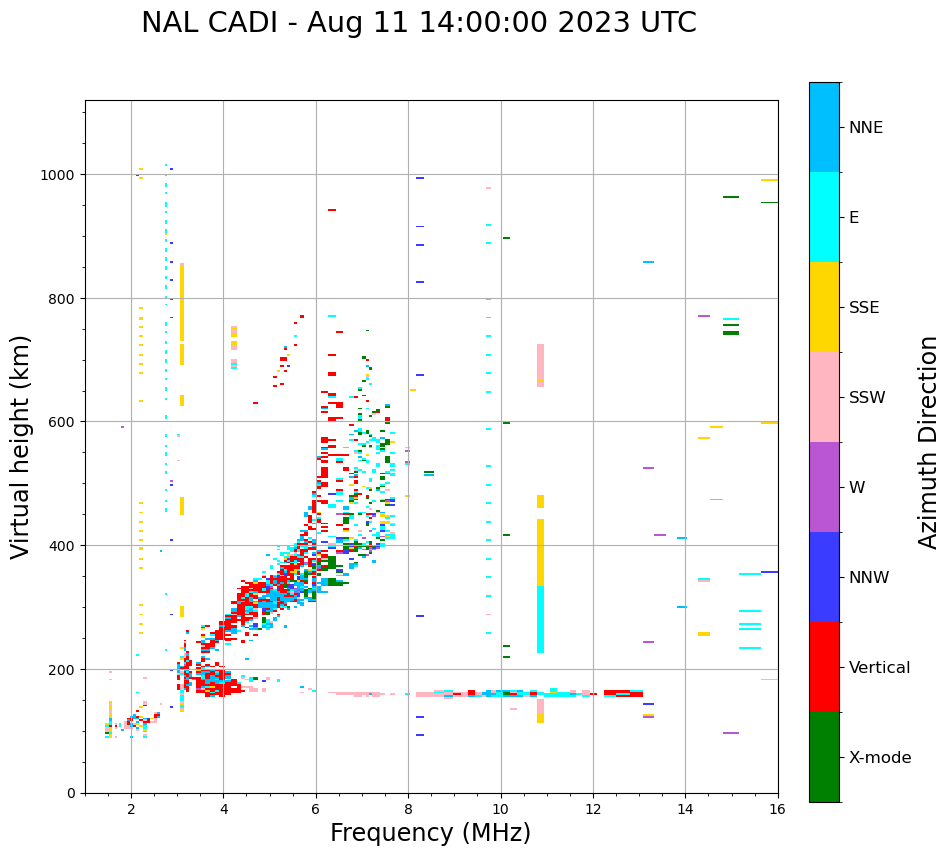 NAL CADI - Aug 11 14:00:00 2023 UTC

Virtual height (km)

1000
800
600
400
200
0

2
4
6
8
10
12
14
16

Frequency (MHz)

NNE
E
SSE
SSW
W
NNW
Vertical
X-mode

Azimuth Direction